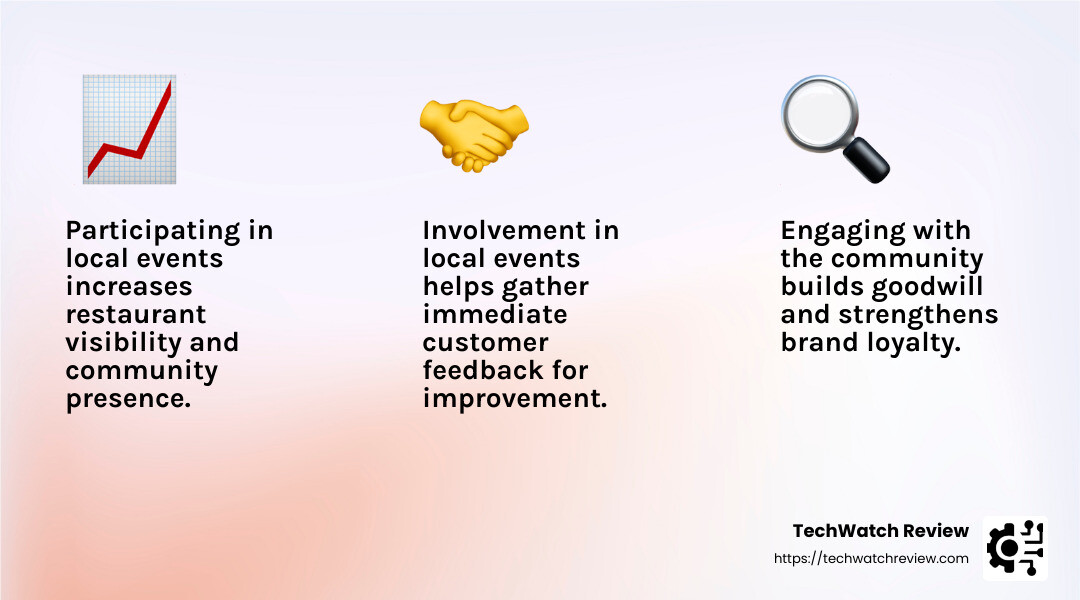 Participating in local events increases restaurant visibility and community presence.

Involvement in local events helps gather immediate customer feedback for improvement.

Engaging with the community builds goodwill and strengthens brand loyalty.

TechWatch Review
https://techwatchreview.com